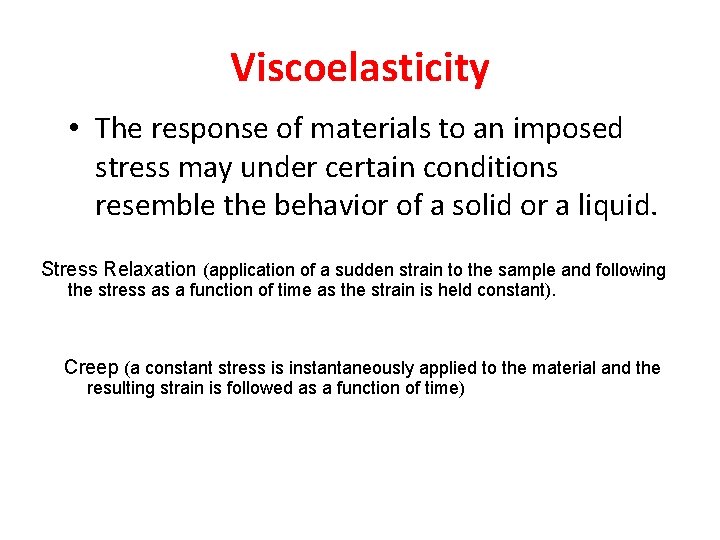 Viscoelasticity

• The response of materials to an imposed stress may under certain conditions resemble the behavior of a solid or a liquid.

Stress Relaxation (application of a sudden strain to the sample and following the stress as a function of time as the strain is held constant).

Creep (a constant stress is instantaneously applied to the material and the resulting strain is followed as a function of time)